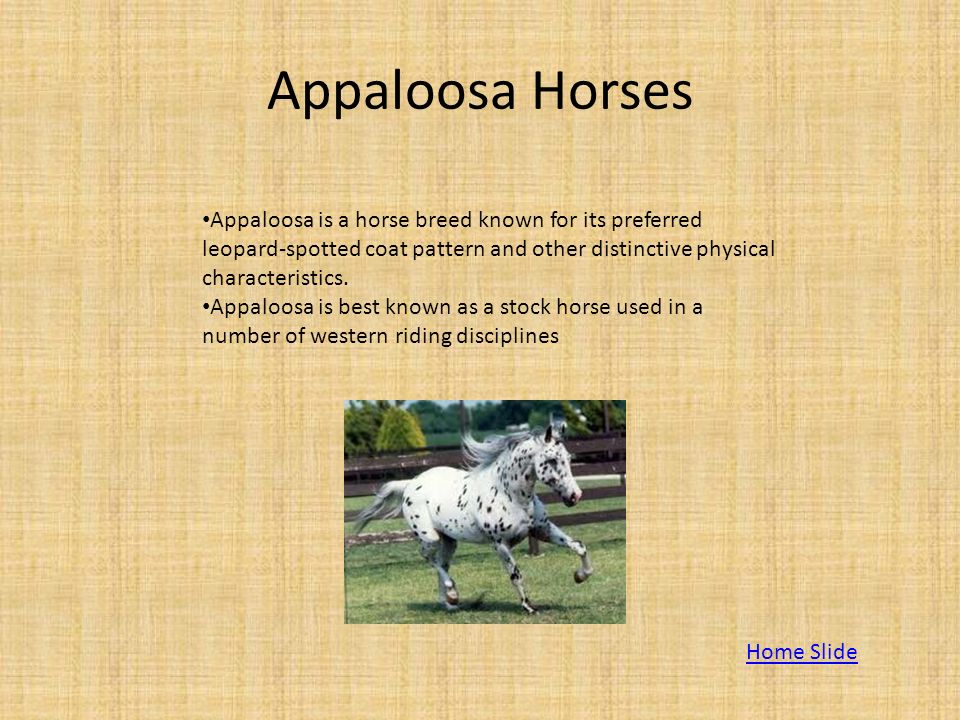 Appaloosa Horses

•Appaloosa is a horse breed known for its preferred leopard-spotted coat pattern and other distinctive physical characteristics.
•Appaloosa is best known as a stock horse used in a number of western riding disciplines

Home Slide